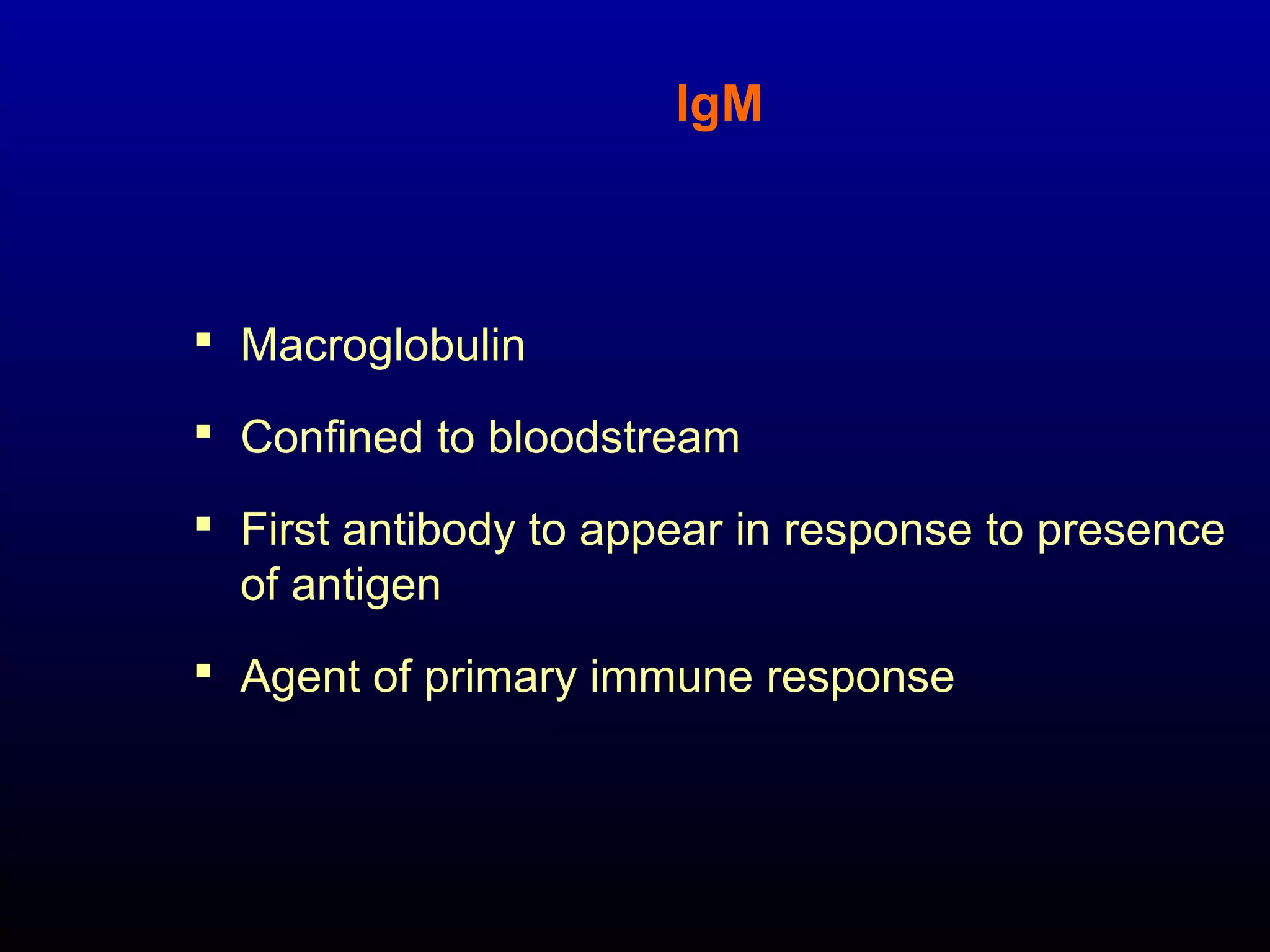 IgM

▪ Macroglobulin

▪ Confined to bloodstream

▪ First antibody to appear in response to presence of antigen

▪ Agent of primary immune response